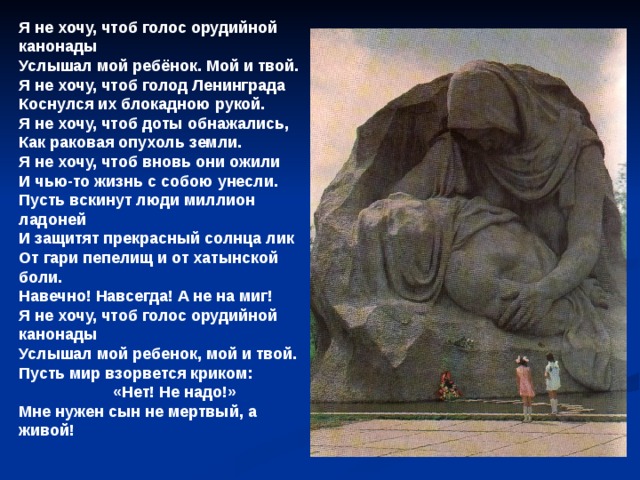 Я не хочу, чтоб голос орудийной канонады
Услышал мой ребёнок. Мой и твой.
Я не хочу, чтоб голод Ленинграда
Коснулся их блокадною рукой.
Я не хочу, чтоб доты обнажались,
Как раковая опухоль земли.
Я не хочу, чтоб вновь они ожили
И чью-то жизнь с собою унесли.
Пусть вскинут люди миллион ладоней
И защитят прекрасный солнца лик
От гари пепелищ и от хатынской боли.
Навечно! Навсегда! А не на миг!
Я не хочу, чтоб голос орудийной канонады
Услышал мой ребенок, мой и твой.
Пусть мир взорвется криком:
«Нет! Не надо!»
Мне нужен сын не мертвый, а живой!